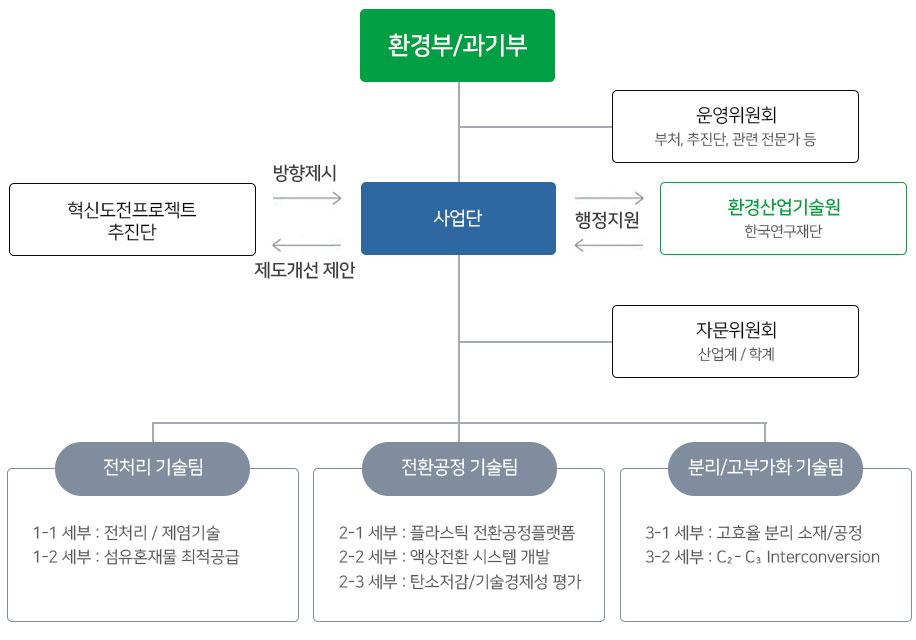 환경부/과기부

운영위원회
부처, 추진단, 관련 전문가 등

혁신도전프로젝트
추진단

방향제시

제도개선 제안

사업단

행정지원

환경산업기술원
한국연구재단

자문위원회
산업계 / 학계

전처리 기술팀

1-1 세부 : 전처리 / 제염기술
1-2 세부 : 섬유혼재물 최적공급

전환공정 기술팀

2-1 세부 : 플라스틱 전환공정플랫폼
2-2 세부 : 액상전환 시스템 개발
2-3 세부 : 탄소저감/기술경제성 평가

분리/고부가화 기술팀

3-1 세부 : 고효율 분리 소재/공정
3-2 세부 : $C_2$ - $C_3$ Interconversion